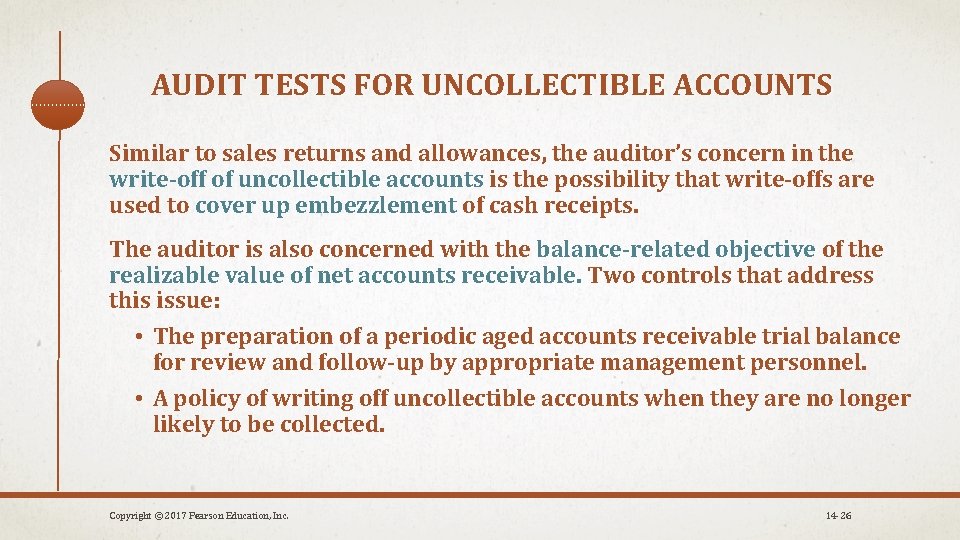 AUDIT TESTS FOR UNCOLLECTIBLE ACCOUNTS

Similar to sales returns and allowances, the auditor's concern in the write-off of uncollectible accounts is the possibility that write-offs are used to cover up embezzlement of cash receipts.

The auditor is also concerned with the balance-related objective of the realizable value of net accounts receivable. Two controls that address this issue:

• The preparation of a periodic aged accounts receivable trial balance for review and follow-up by appropriate management personnel.

• A policy of writing off uncollectible accounts when they are no longer likely to be collected.

Copyright © 2017 Pearson Education, Inc.

14-26